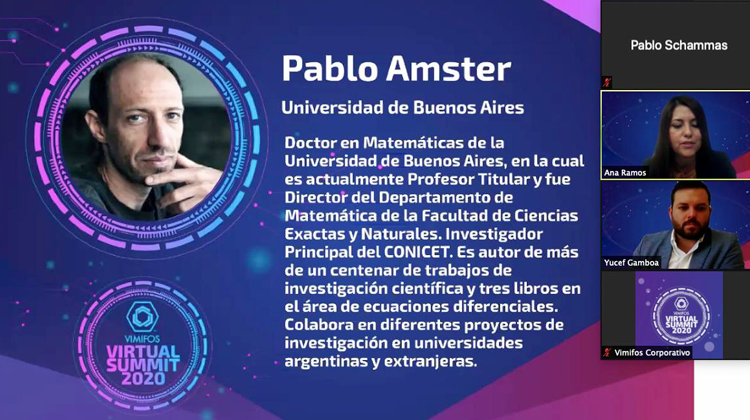 Pablo Amster

Universidad de Buenos Aires

Doctor en Matemáticas de la Universidad de Buenos Aires, en la cual es actualmente Profesor Titular y fue Director del Departamento de Matemática de la Facultad de Ciencias Exactas y Naturales. Investigador Principal del CONICET. Es autor de más de un centenar de trabajos de investigación científica y tres libros en el área de ecuaciones diferenciales. Colabora en diferentes proyectos de investigación en universidades argentinas y extranjeras.

VIMIFOS
VIRTUAL
SUMMIT
2020

Pablo Schammas

Ana Ramos

Yucef Gamboa

VIMIFOS
VIRTUAL
SUMMIT
2020

Vimifos Corporativo